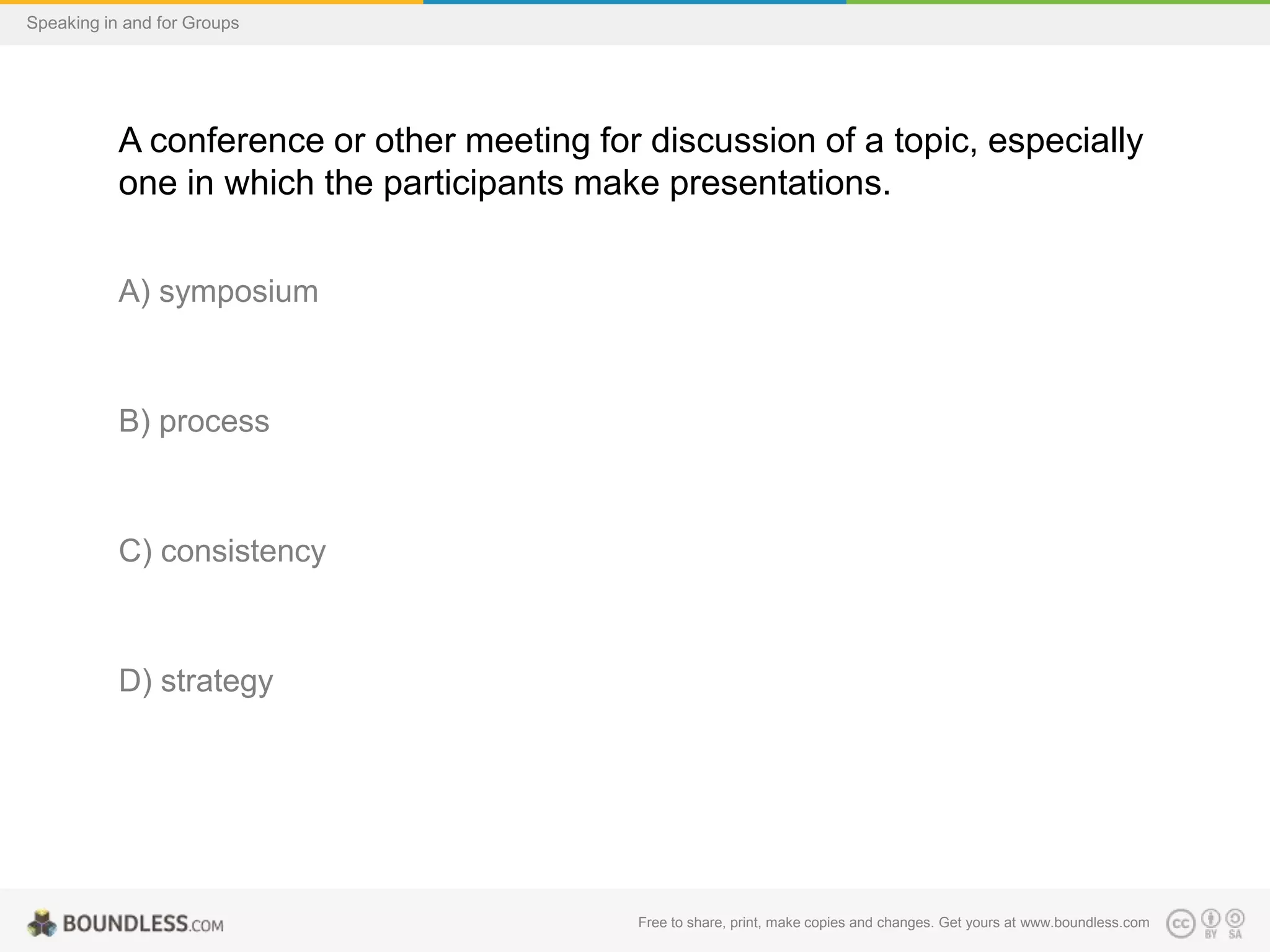 Speaking in and for Groups

A conference or other meeting for discussion of a topic, especially one in which the participants make presentations.

A) symposium

B) process

C) consistency

D) strategy

BOUNDLESS.COM

Free to share, print, make copies and changes. Get yours at www.boundless.com

cc BY SA